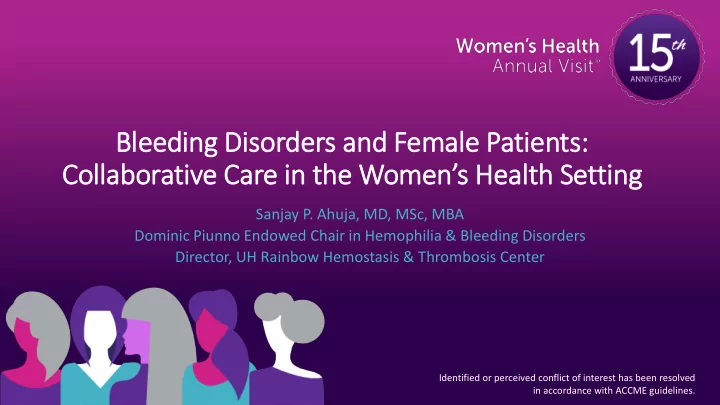 Women's Health
Annual Visit®

15th
ANNIVERSARY

Bleeding Disorders and Female Patients: Collaborative Care in the Women's Health Setting

Sanjay P. Ahuja, MD, MSc, MBA
Dominic Piunno Endowed Chair in Hemophilia & Bleeding Disorders
Director, UH Rainbow Hemostasis & Thrombosis Center

Identified or perceived conflict of interest has been resolved in accordance with ACCME guidelines.